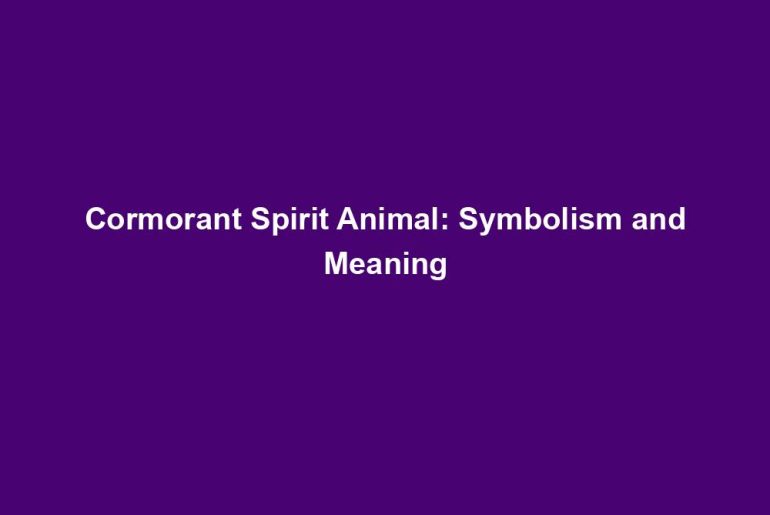 Cormorant Spirit Animal: Symbolism and Meaning